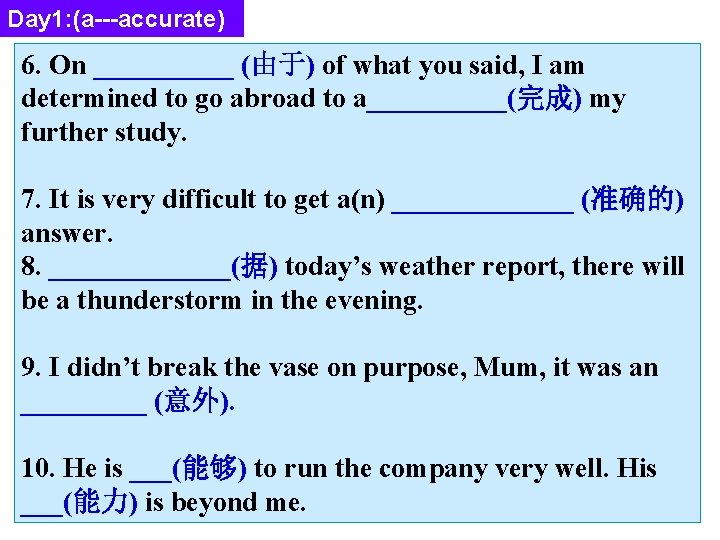 Day1:(a---accurate)

6. On __________ (由于) of what you said, I am determined to go abroad to a__________(完成) my further study.

7. It is very difficult to get a(n) _____________ (准确的) answer.
8. _____________(据) today's weather report, there will be a thunderstorm in the evening.

9. I didn't break the vase on purpose, Mum, it was an _________ (意外).

10. He is ___(能够) to run the company very well. His ___(能力) is beyond me.